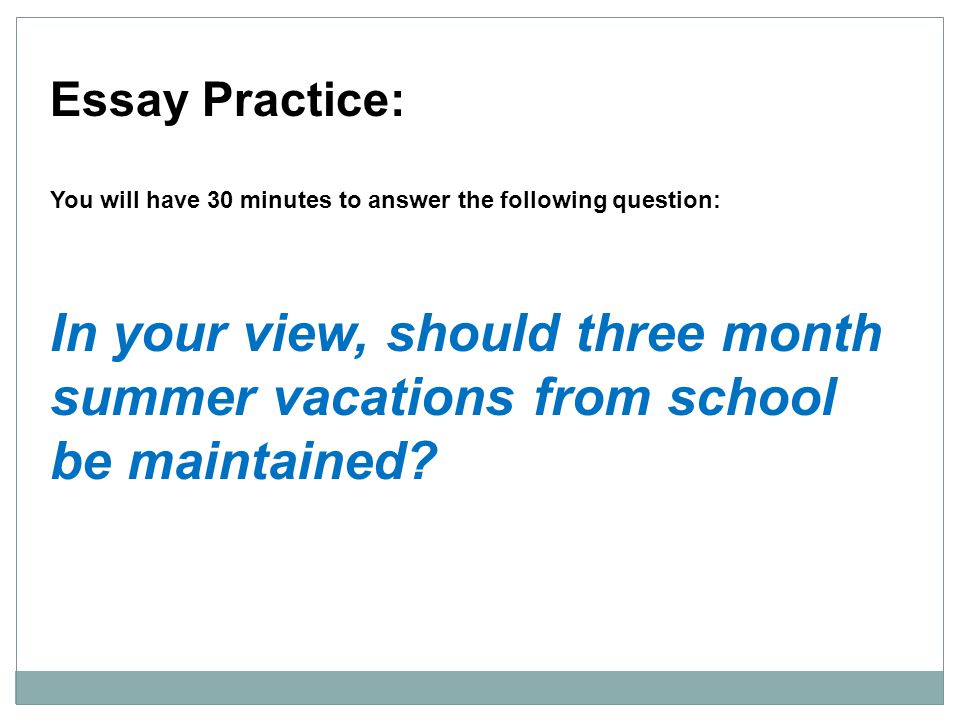 Essay Practice:

You will have 30 minutes to answer the following question:

In your view, should three month summer vacations from school be maintained?